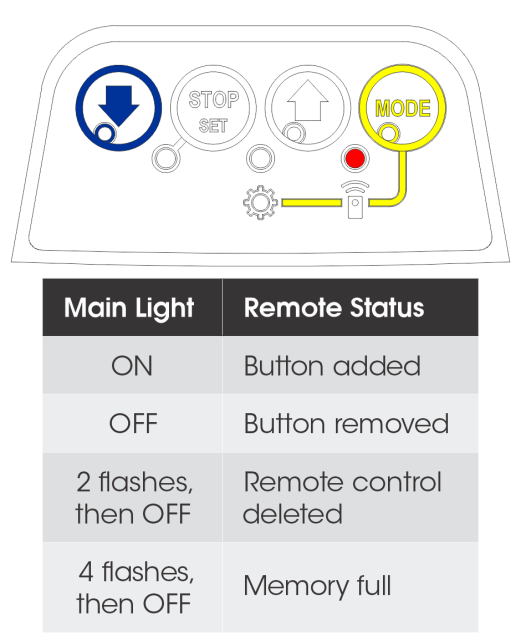 STOP
SET
MODE

| Main Light | Remote Status |
|---|---|
| ON | Button added |
| OFF | Button removed |
| 2 flashes, then OFF | Remote control deleted |
| 4 flashes, then OFF | Memory full |